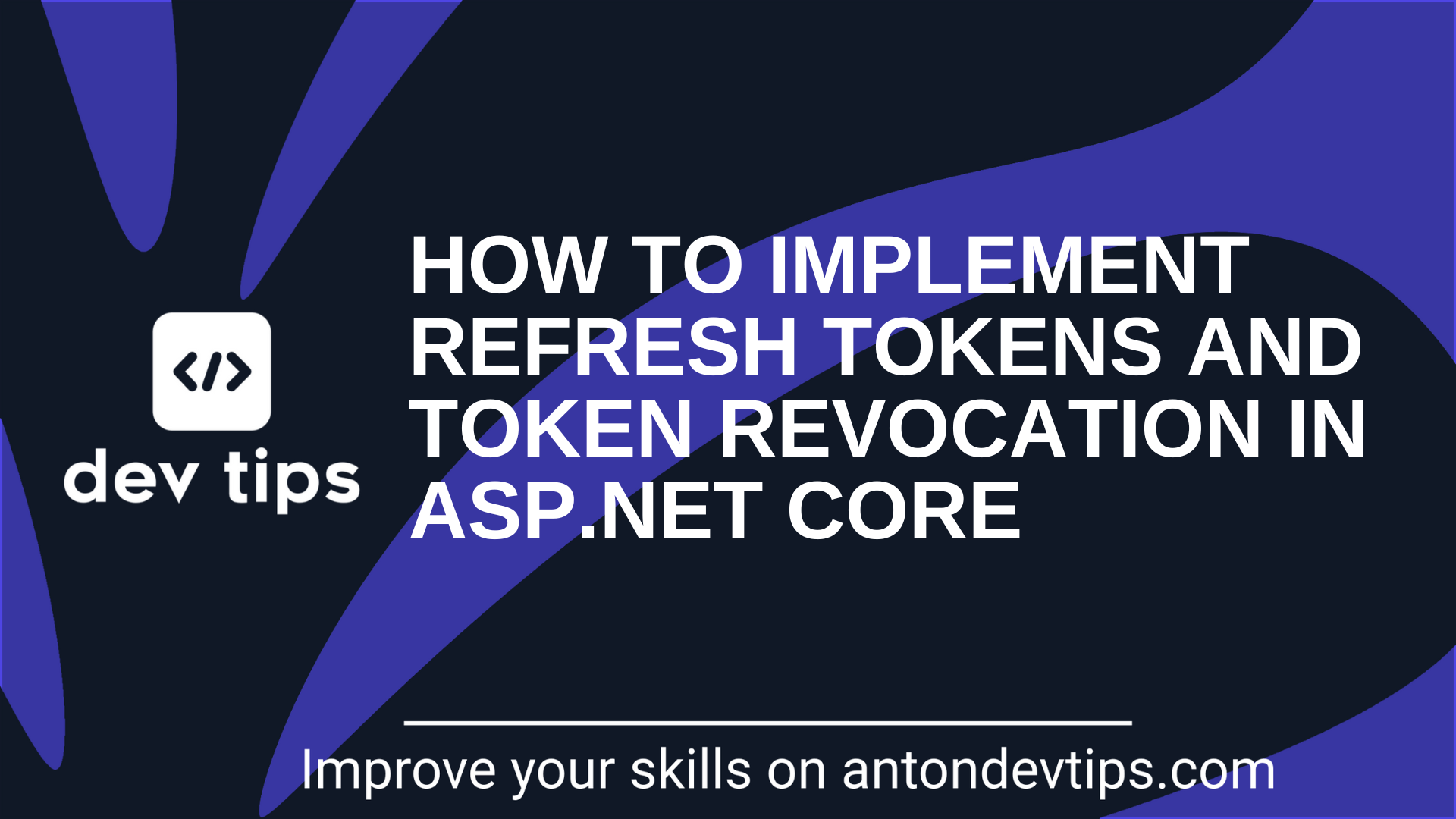 </>
dev tips

HOW TO IMPLEMENT REFRESH TOKENS AND TOKEN REVOCATION IN ASP.NET CORE

Improve your skills on antondevtips.com